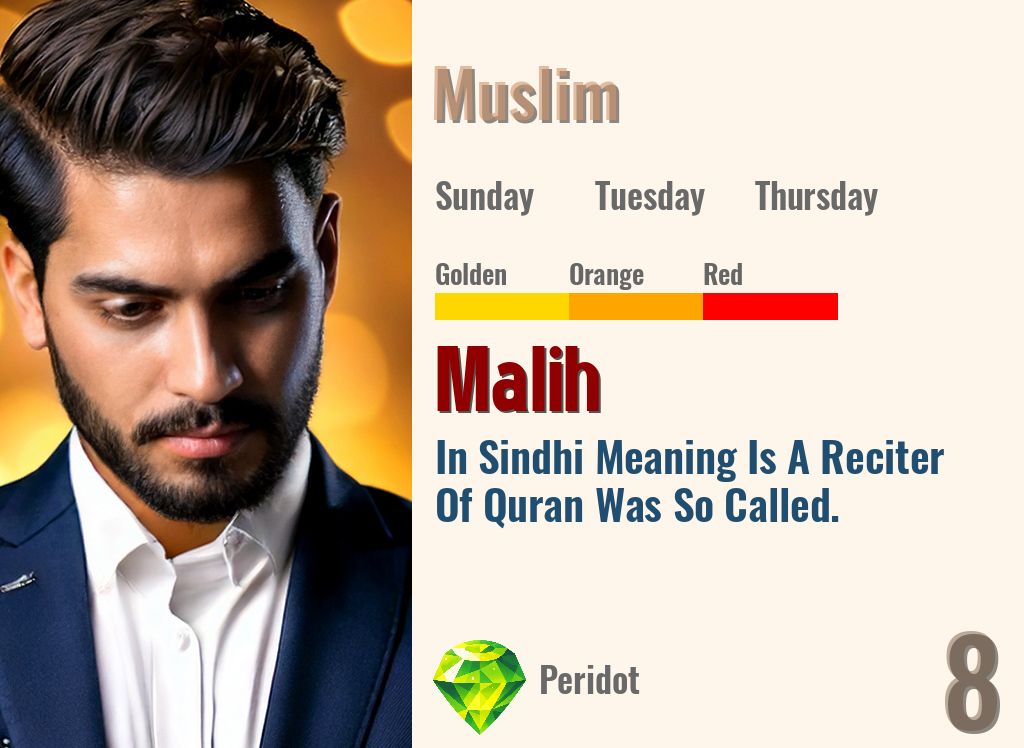 Muslim

Sunday Tuesday Thursday

Golden Orange Red

Malih

In Sindhi Meaning Is A Reciter Of Quran Was So Called.

Peridot

8